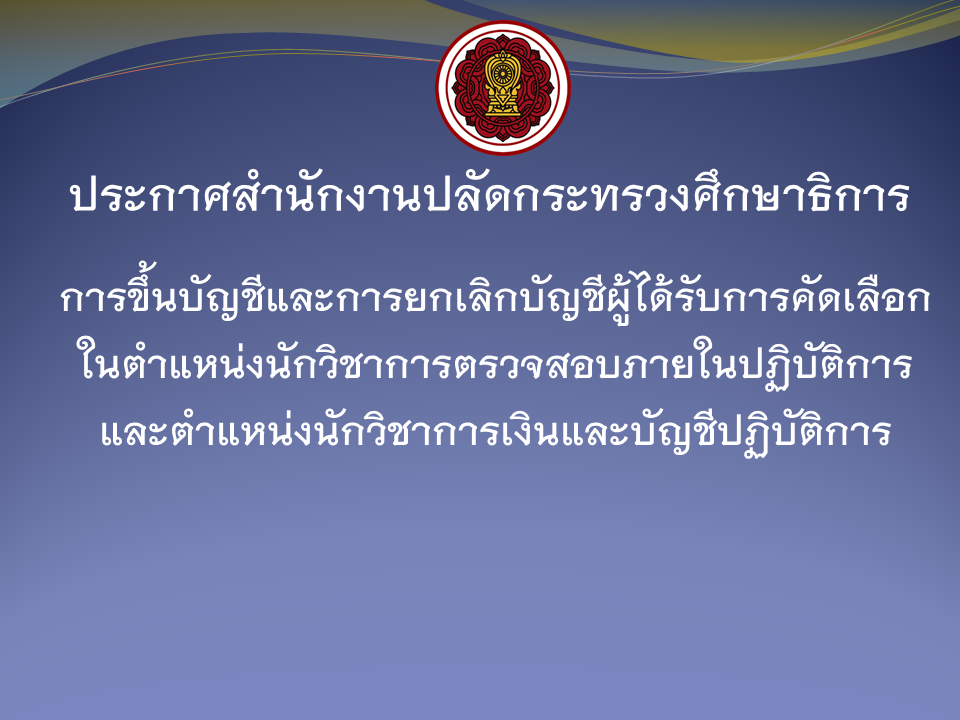 ประกาศสำนักงานปลัดกระทรวงศึกษาธิการ

การขึ้นบัญชีและการยกเลิกบัญชีผู้ได้รับการคัดเลือก
ในตำแหน่งนักวิชาการตรวจสอบภายในปฏิบัติการ
และตำแหน่งนักวิชาการเงินและบัญชีปฏิบัติการ